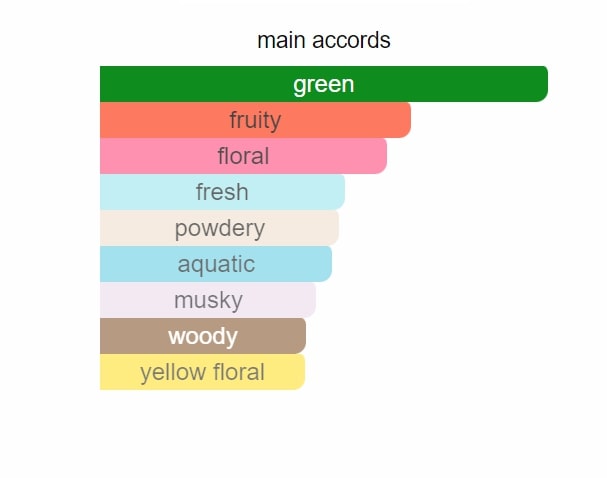 main accords

green

fruity

floral

fresh

powdery

aquatic

musky

woody

yellow floral